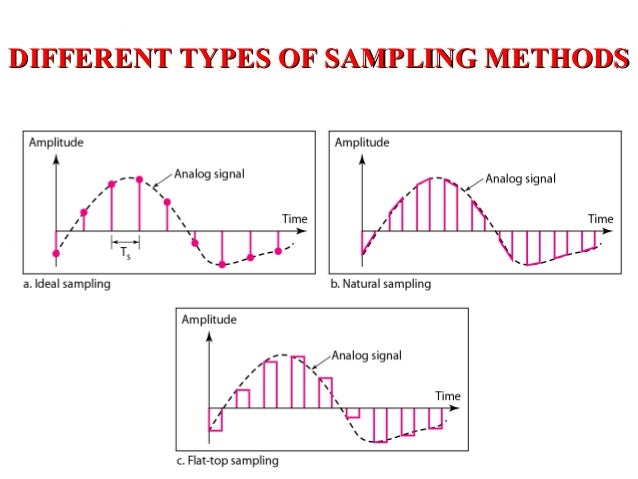 DIFFERENT TYPES OF SAMPLING METHODS

Amplitude

Analog signal

Time

$T_s$

a. Ideal sampling

Amplitude

Analog signal

Time

b. Natural sampling

Amplitude

Analog signal

Time

c. Flat-top sampling